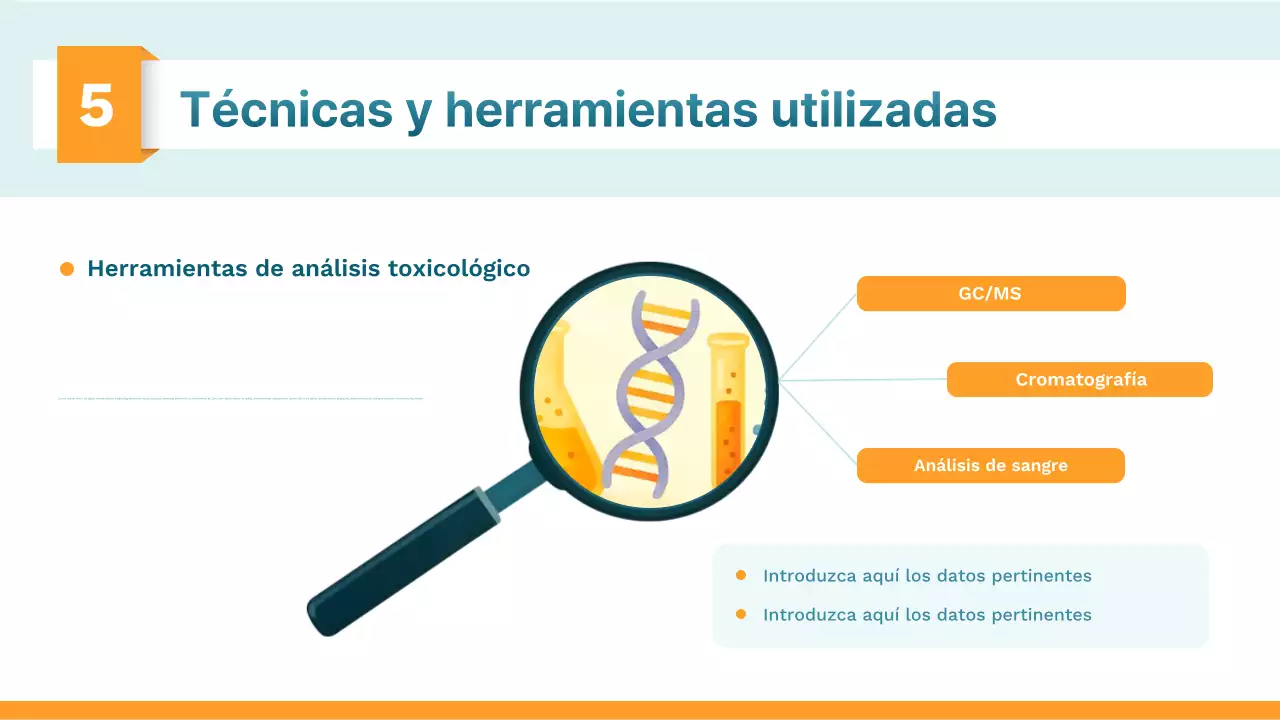 5 Técnicas y herramientas utilizadas

Herramientas de análisis toxicológico

GC/MS

Cromatografía

Análisis de sangre

Introduzca aquí los datos pertinentes

Introduzca aquí los datos pertinentes